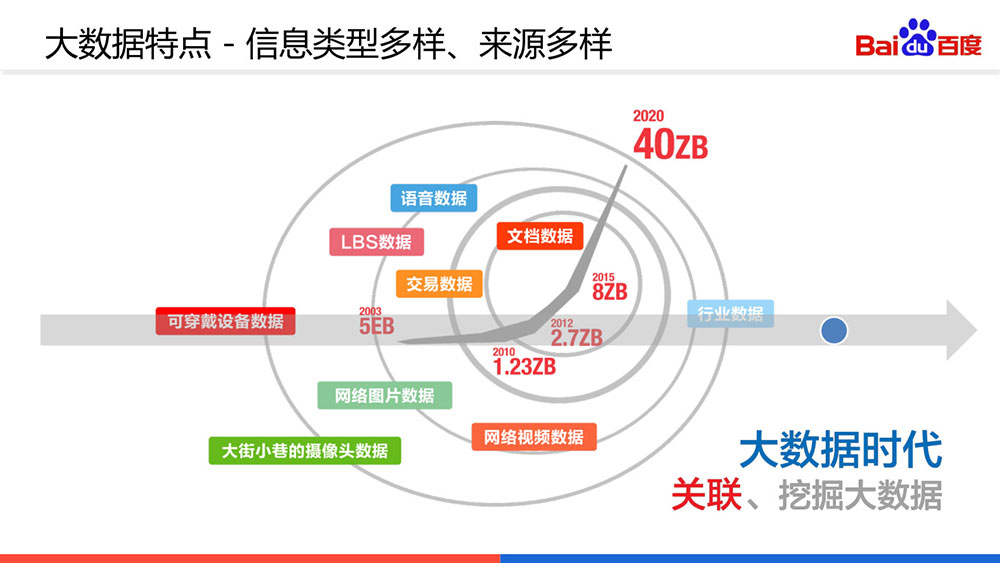 大数据特点 - 信息类型多样、来源多样

Baidu百度

2020
40ZB

语音数据

LBS数据

文档数据

交易数据

2015
8ZB

可穿戴设备数据

2003
5EB

2012
2.7ZB

行业数据

2010
1.23ZB

网络图片数据

网络视频数据

大街小巷的摄像头数据

大数据时代
关联、挖掘大数据